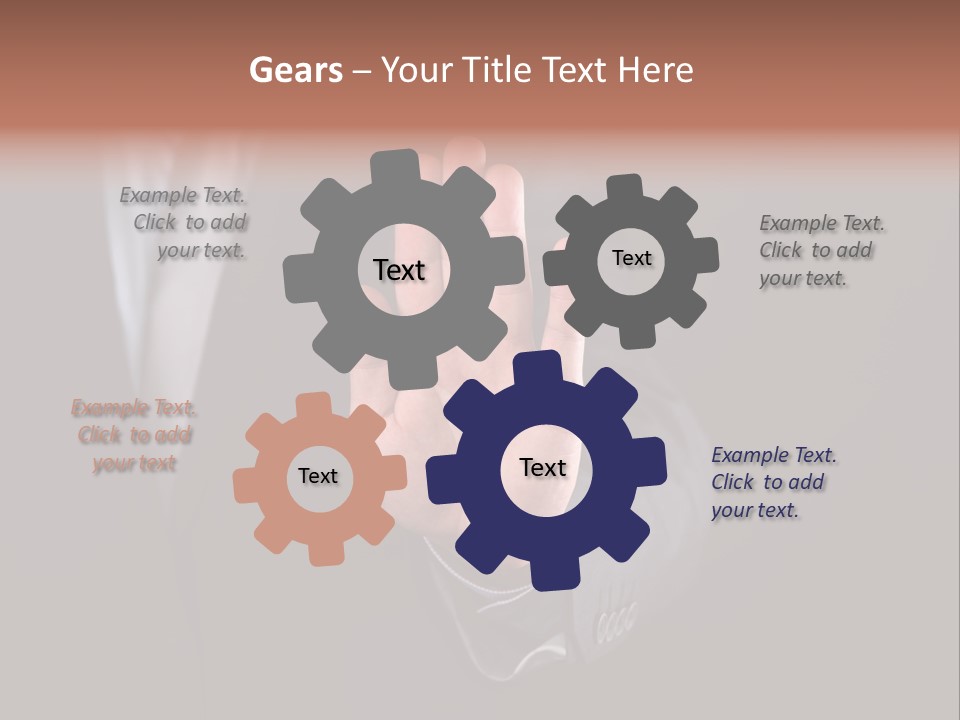 Gears – Your Title Text Here

Example Text. Click to add your text.

Text

Text

Example Text. Click to add your text.

Example Text. Click to add your text

Text

Text

Example Text. Click to add your text.